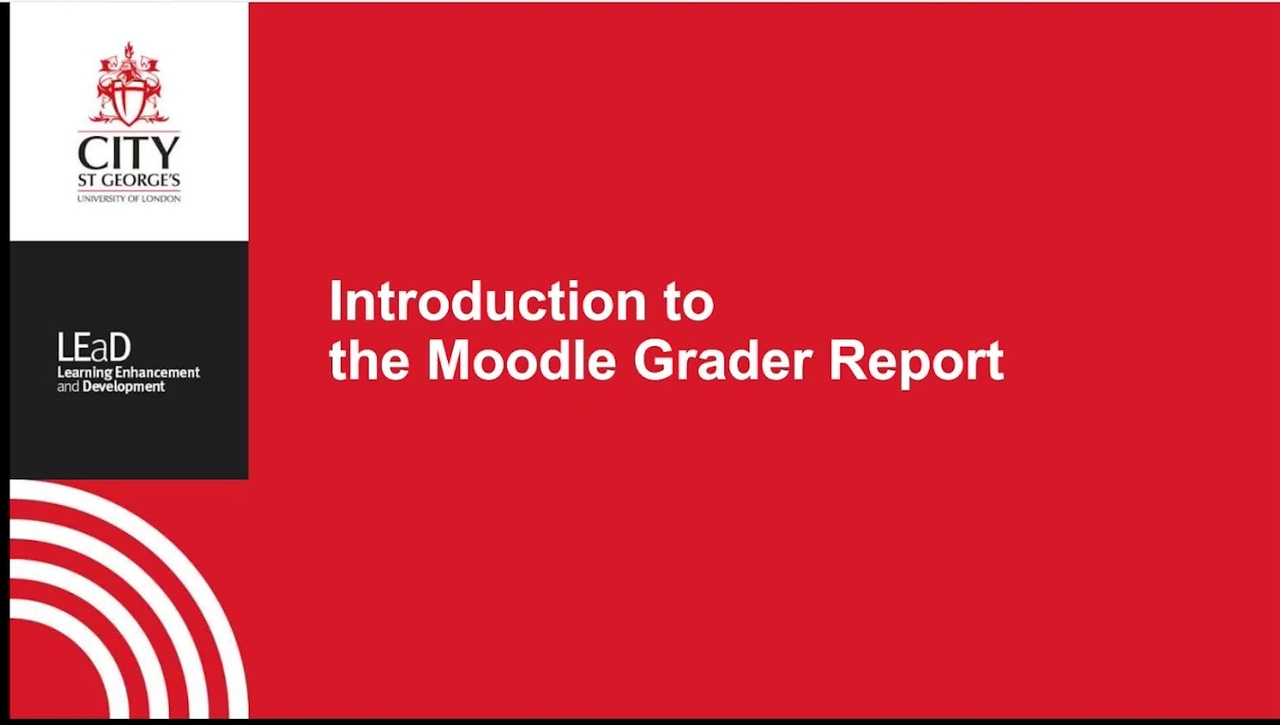 CITY
ST GEORGE'S
UNIVERSITY OF LONDON

LEaD
Learning Enhancement and Development

Introduction to the Moodle Grader Report